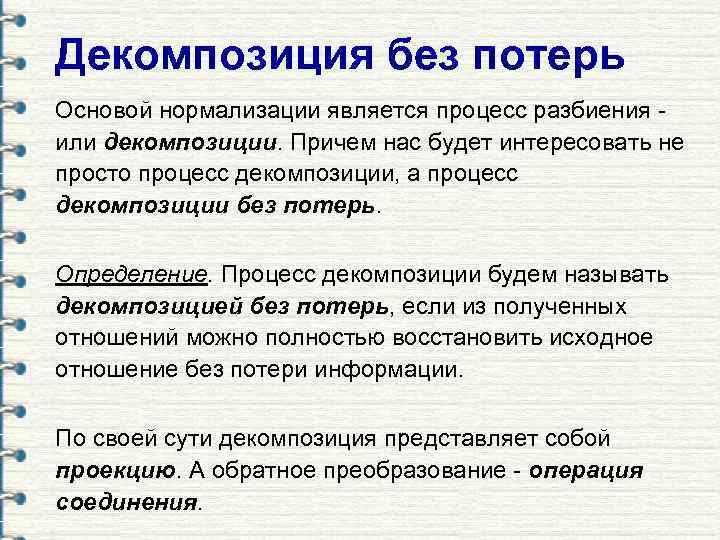 Декомпозиция без потерь

Основой нормализации является процесс разбиения - или декомпозиции. Причем нас будет интересовать не просто процесс декомпозиции, а процесс декомпозиции без потерь.

Определение. Процесс декомпозиции будем называть декомпозицией без потерь, если из полученных отношений можно полностью восстановить исходное отношение без потери информации.

По своей сути декомпозиция представляет собой проекцию. А обратное преобразование - операция соединения.